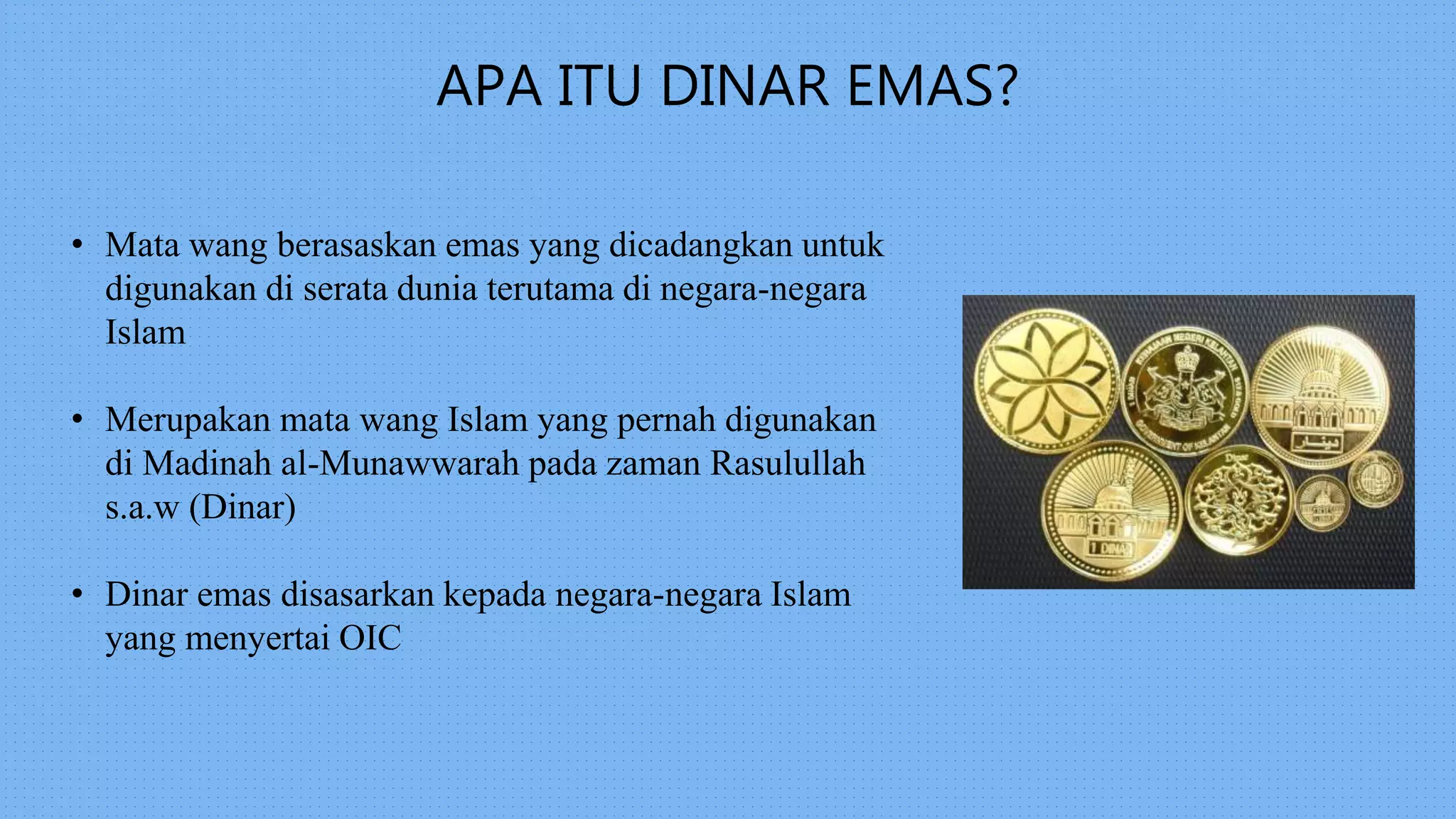 APA ITU DINAR EMAS?

• Mata wang berasaskan emas yang dicadangkan untuk digunakan di serata dunia terutama di negara-negara Islam

• Merupakan mata wang Islam yang pernah digunakan di Madinah al-Munawwarah pada zaman Rasulullah s.a.w (Dinar)

• Dinar emas disasarkan kepada negara-negara Islam yang menyertai OIC

KERAJAAN NEGERI KELANTAN
GOVERNMENT OF KELANTAN
1 DINAR